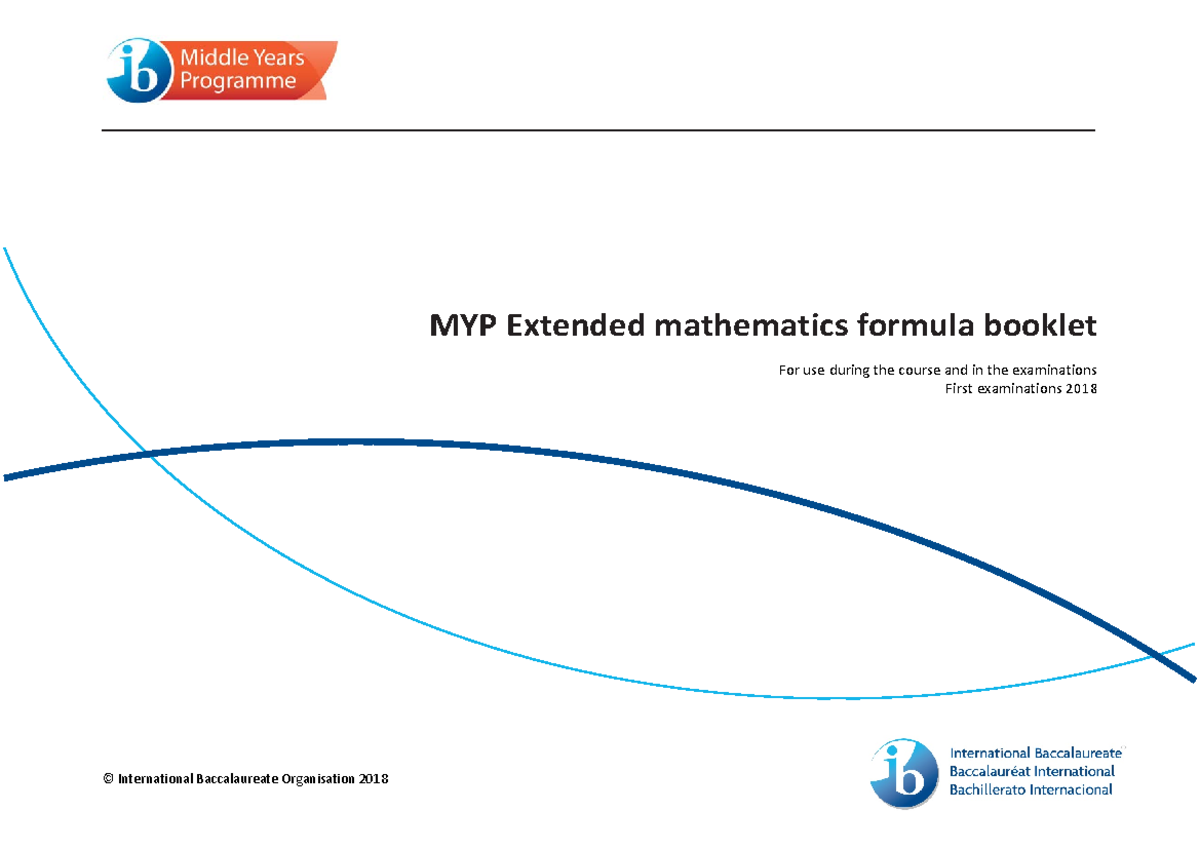 ib Middle Years Programme

MYP Extended mathematics formula booklet

For use during the course and in the examinations
First examinations 2018

© International Baccalaureate Organisation 2018

ib International Baccalaureate
Baccalauréat International
Bachillerato Internacional